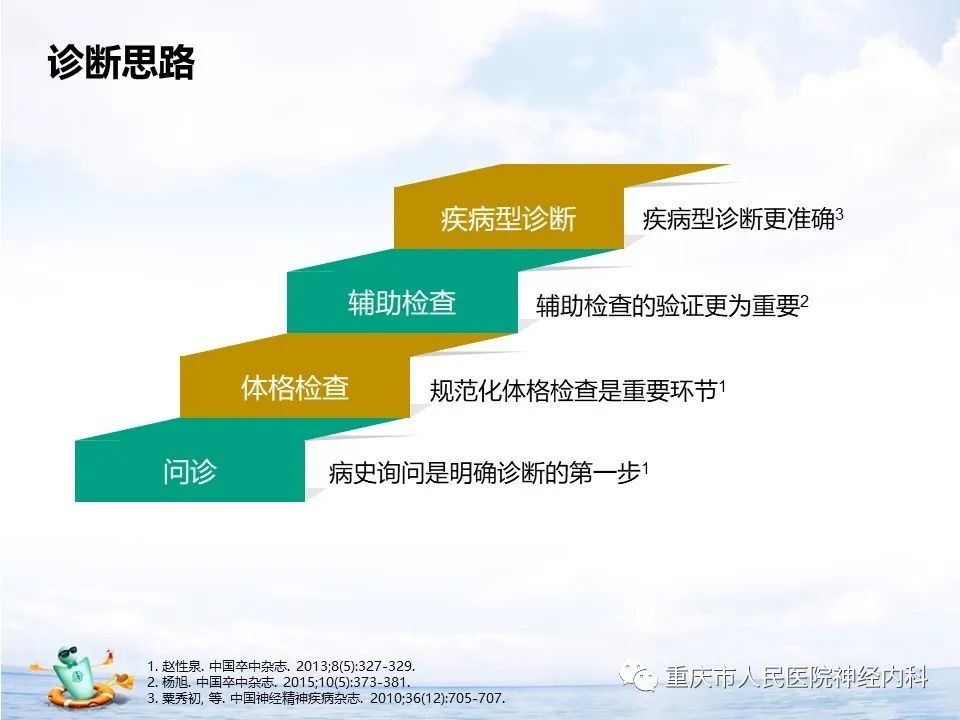 诊断思路

疾病型诊断 疾病型诊断更准确$^3$

辅助检查 辅助检查的验证更为重要$^2$

体格检查 规范化体格检查是重要环节$^1$

问诊 病史询问是明确诊断的第一步$^1$

1. 赵性泉. 中国卒中杂志. 2013;8(5):327-329.
2. 杨旭. 中国卒中杂志. 2015;10(5):373-381.
3. 粟秀初, 等. 中国神经精神疾病杂志. 2010;36(12):705-707.

重庆市人民医院神经内科